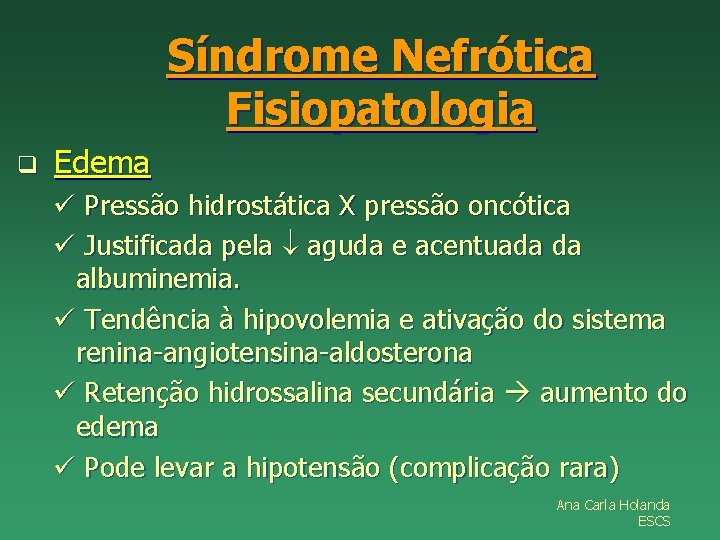 Síndrome Nefrótica
Fisiopatologia

❑ Edema

✓ Pressão hidrostática X pressão oncótica

✓ Justificada pela ↓ aguda e acentuada da albuminemia.

✓ Tendência à hipovolemia e ativação do sistema renina-angiotensina-aldosterona

✓ Retenção hidrossalina secundária → aumento do edema

✓ Pode levar a hipotensão (complicação rara)

Ana Carla Holanda
ESCS